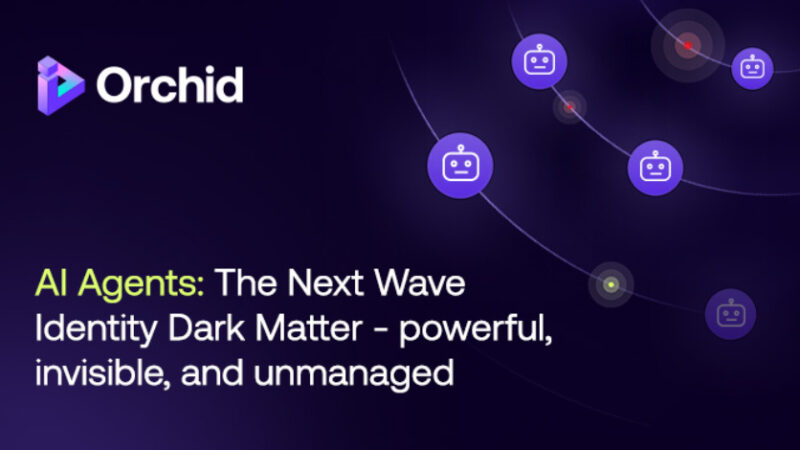 Orchid

AI Agents: The Next Wave Identity Dark Matter - powerful, invisible, and unmanaged